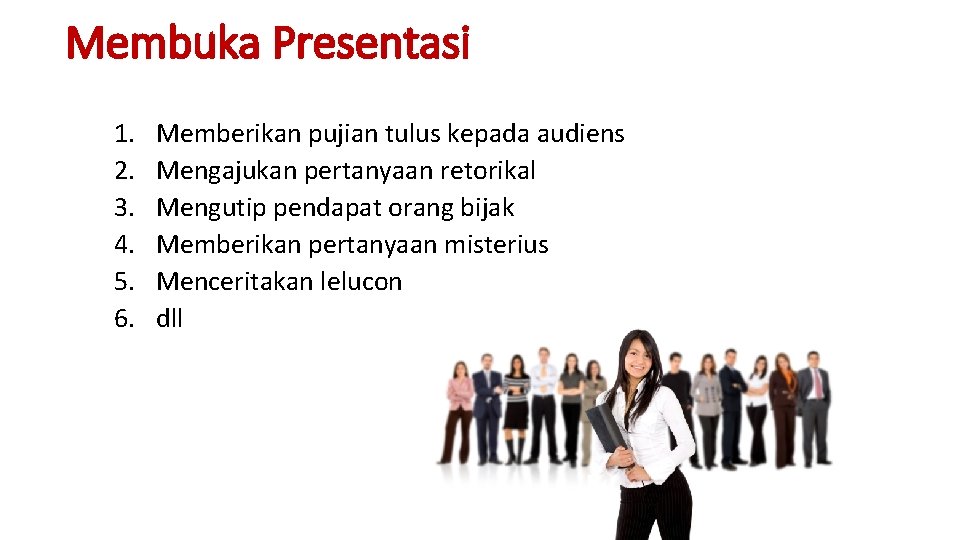 Membuka Presentasi

1. Memberikan pujian tulus kepada audiens
2. Mengajukan pertanyaan retorikal
3. Mengutip pendapat orang bijak
4. Memberikan pertanyaan misterius
5. Menceritakan lelucon
6. dll